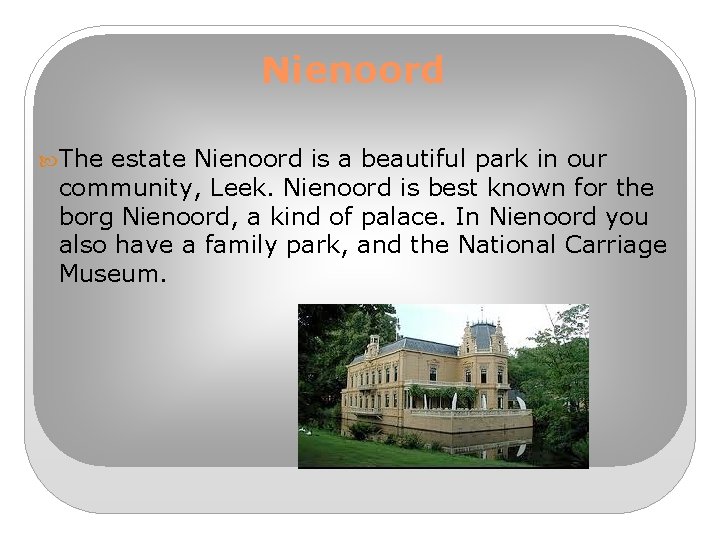 Nienoord

The estate Nienoord is a beautiful park in our community, Leek. Nienoord is best known for the borg Nienoord, a kind of palace. In Nienoord you also have a family park, and the National Carriage Museum.